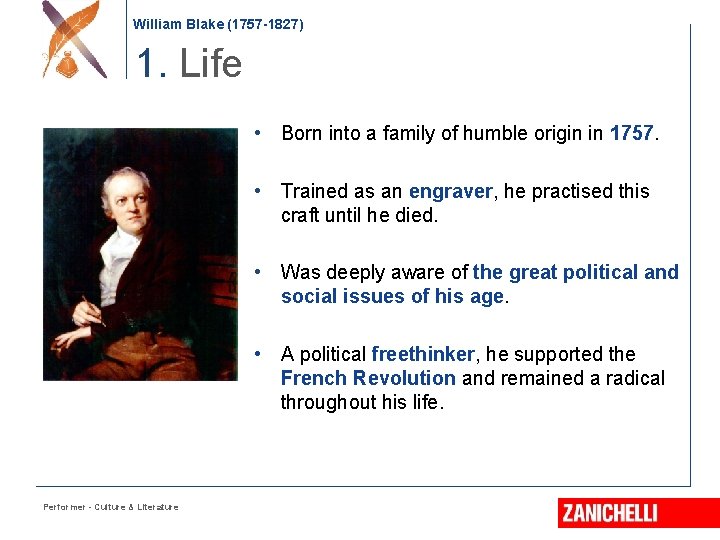 William Blake (1757-1827)

1. Life

• Born into a family of humble origin in 1757.

• Trained as an engraver, he practised this craft until he died.

• Was deeply aware of the great political and social issues of his age.

• A political freethinker, he supported the French Revolution and remained a radical throughout his life.

Performer - Culture & Literature

ZANICHELLI